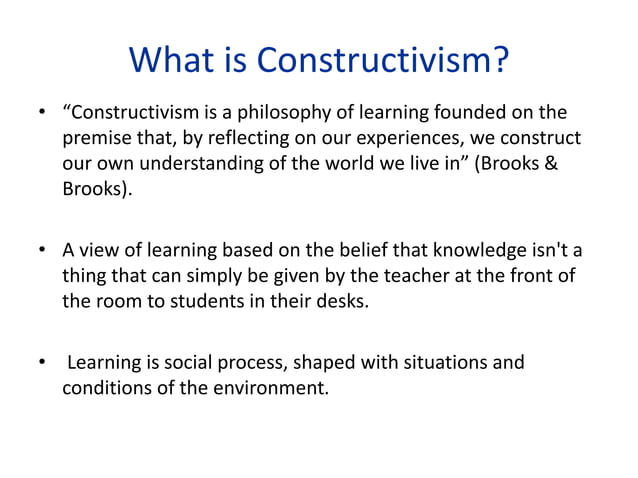 What is Constructivism?

• “Constructivism is a philosophy of learning founded on the premise that, by reflecting on our experiences, we construct our own understanding of the world we live in” (Brooks & Brooks).

• A view of learning based on the belief that knowledge isn't a thing that can simply be given by the teacher at the front of the room to students in their desks.

• Learning is social process, shaped with situations and conditions of the environment.